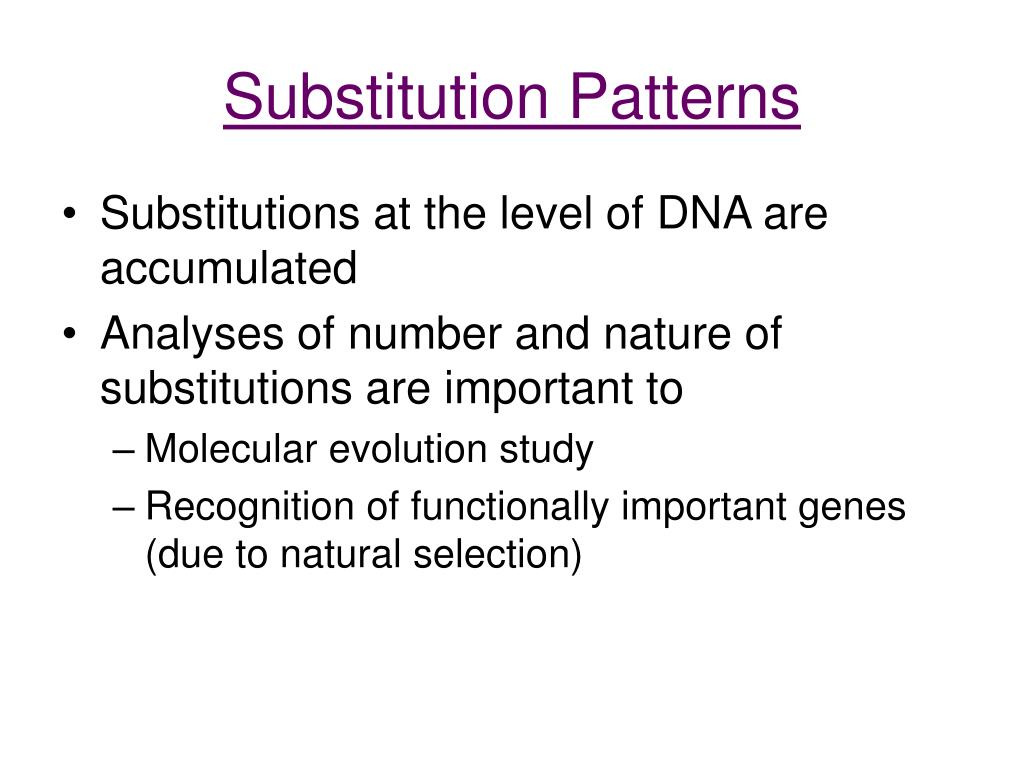 Substitution Patterns

• Substitutions at the level of DNA are accumulated
• Analyses of number and nature of substitutions are important to
– Molecular evolution study
– Recognition of functionally important genes (due to natural selection)